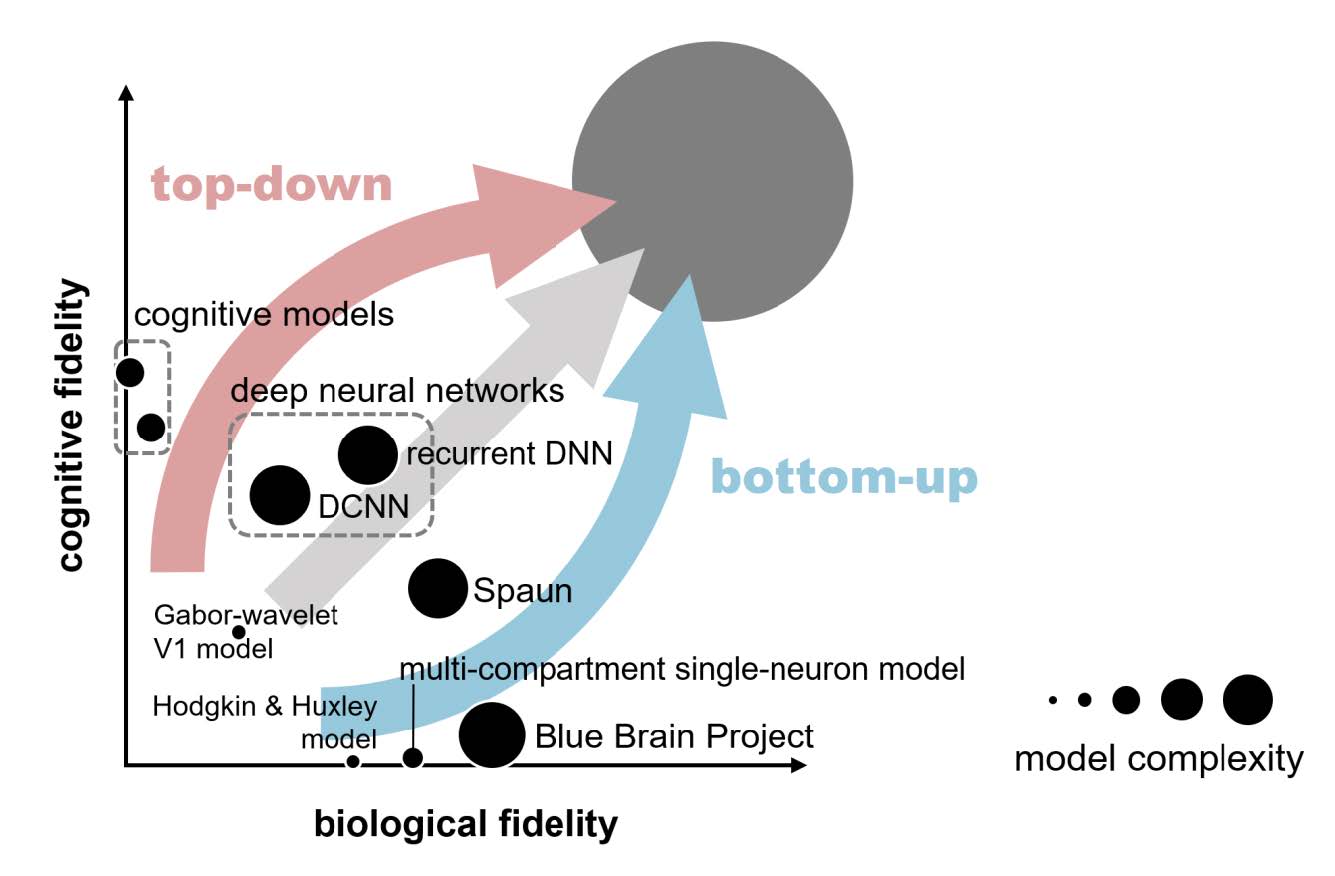 top-down

cognitive fidelity

cognitive models

deep neural networks

recurrent DNN

DCNN

bottom-up

Spaun

Gabor-wavelet V1 model

multi-compartment single-neuron model

Hodgkin & Huxley model

Blue Brain Project

model complexity

biological fidelity